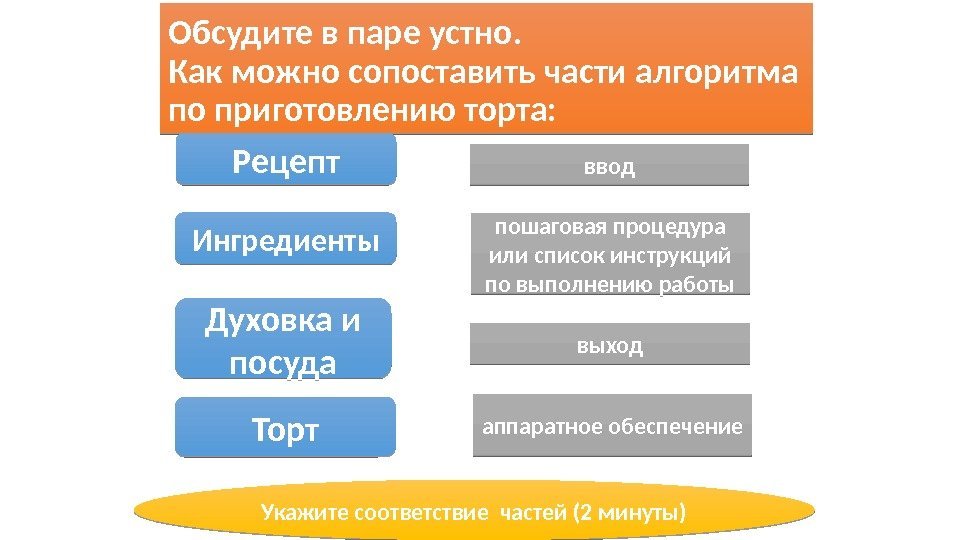 Обсудите в паре устно.
Как можно сопоставить части алгоритма по приготовлению торта:

Рецепт

Ингредиенты

Духовка и посуда

Торт

ввод

пошаговая процедура или список инструкций по выполнению работы

выход

аппаратное обеспечение

Укажите соответствие частей (2 минуты)